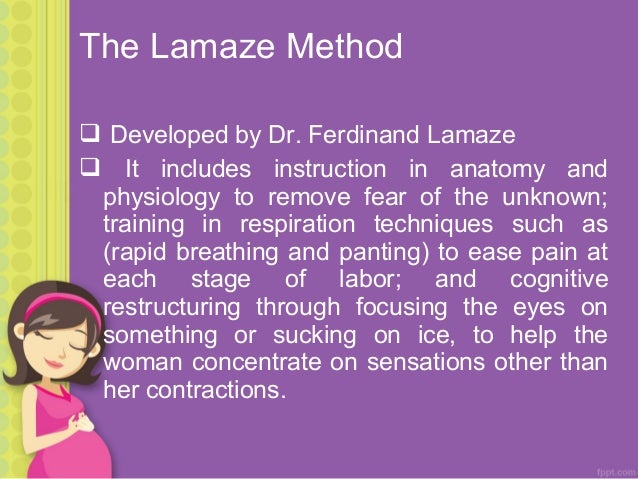 The Lamaze Method

❑ Developed by Dr. Ferdinand Lamaze

❑ It includes instruction in anatomy and physiology to remove fear of the unknown; training in respiration techniques such as (rapid breathing and panting) to ease pain at each stage of labor; and cognitive restructuring through focusing the eyes on something or sucking on ice, to help the woman concentrate on sensations other than her contractions.

fppt.com